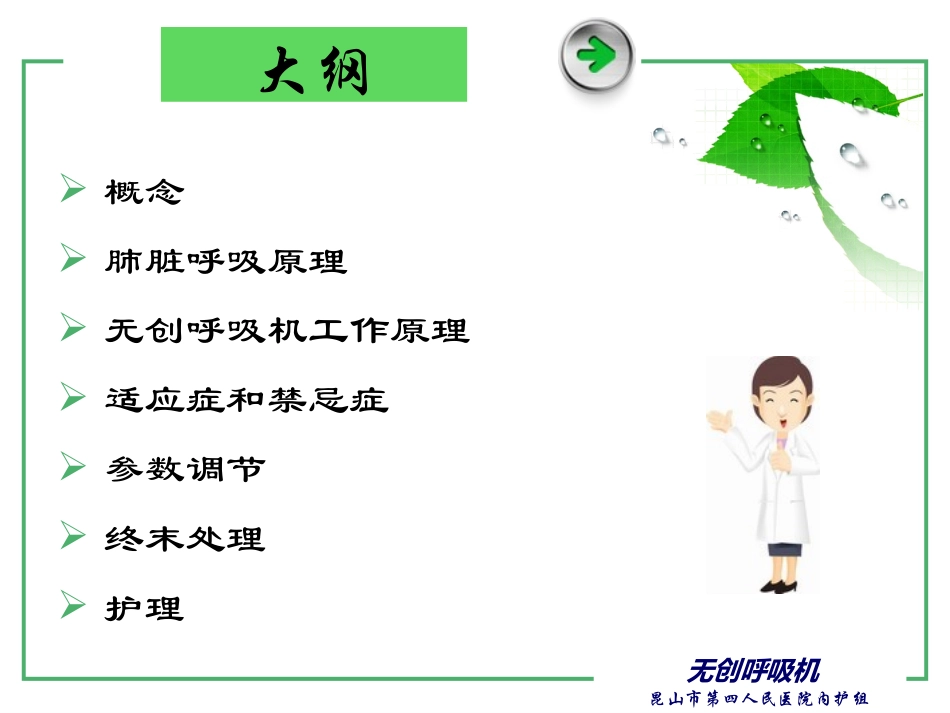 大纲

➢ 概念

➢ 肺脏呼吸原理

➢ 无创呼吸机工作原理

➢ 适应症和禁忌症

➢ 参数调节

➢ 终末处理

➢ 护理

无创呼吸机
昆山市第四人民医院内护组